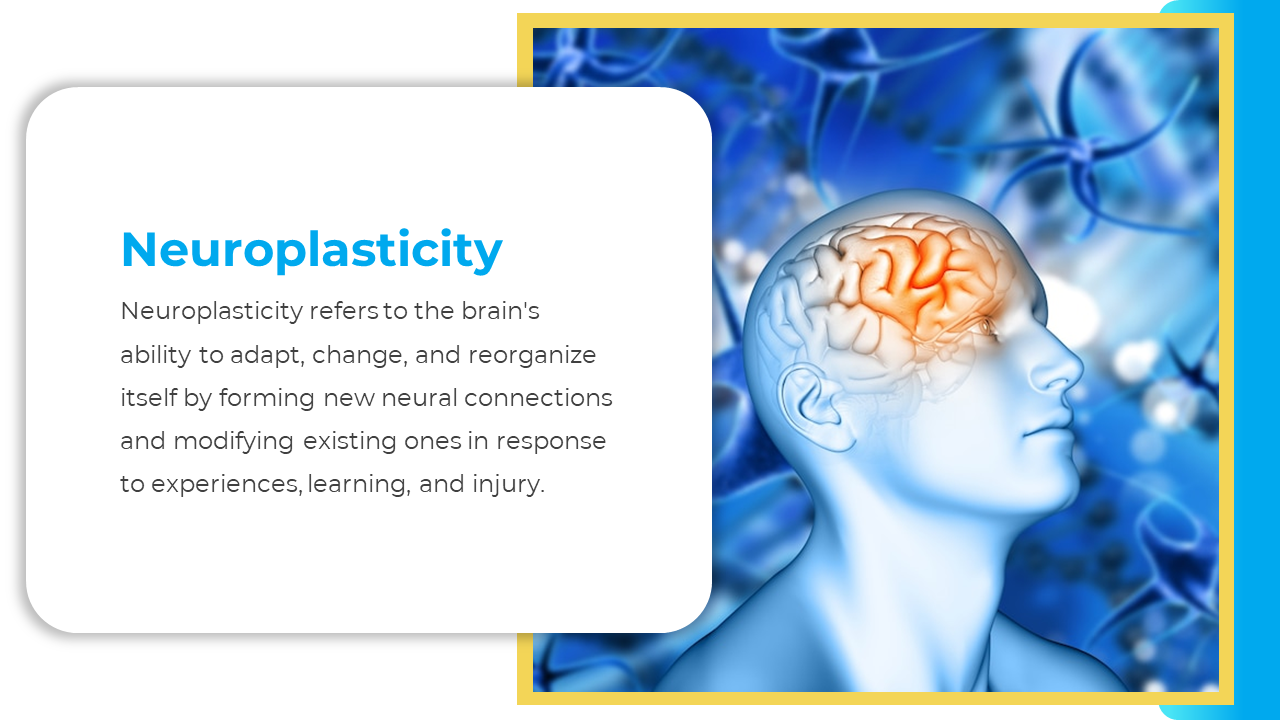 Neuroplasticity

Neuroplasticity refers to the brain's ability to adapt, change, and reorganize itself by forming new neural connections and modifying existing ones in response to experiences, learning, and injury.